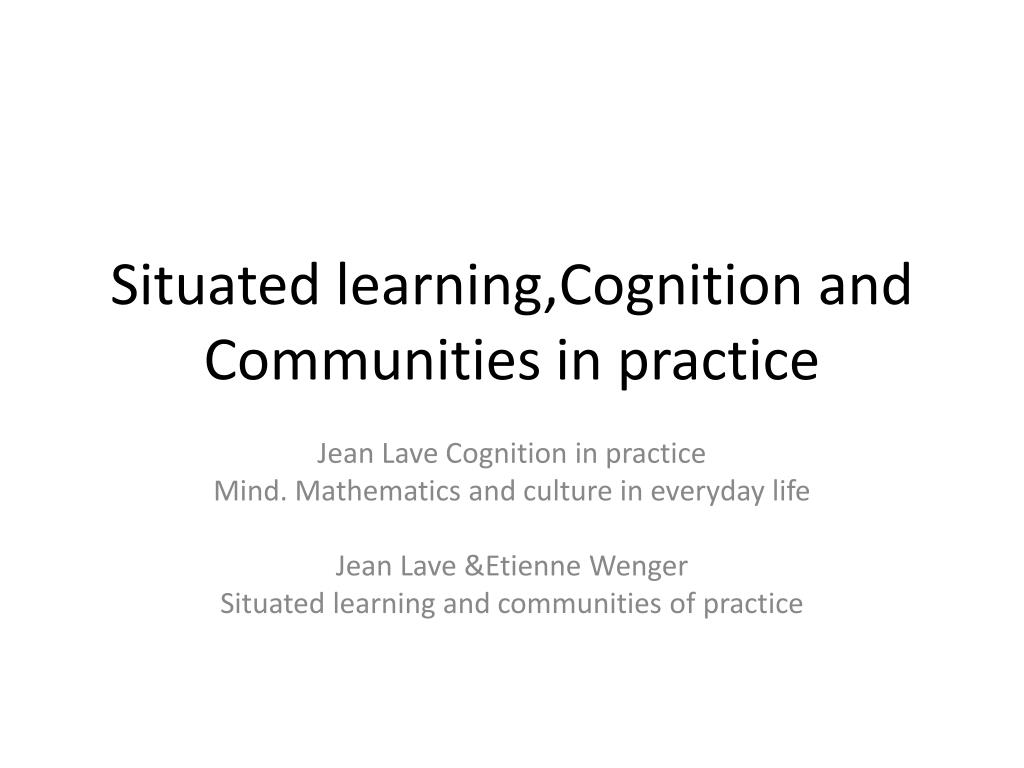 Situated learning,Cognition and Communities in practice

Jean Lave Cognition in practice
Mind. Mathematics and culture in everyday life

Jean Lave &Etienne Wenger
Situated learning and communities of practice